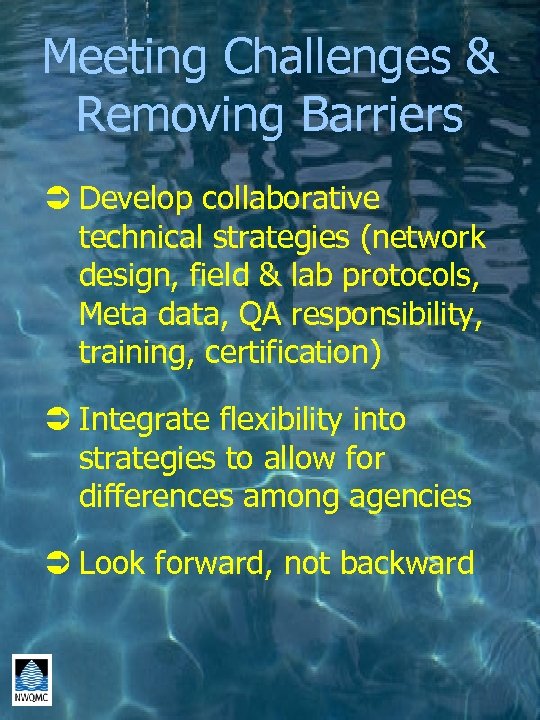 Meeting Challenges & Removing Barriers

➲ Develop collaborative technical strategies (network design, field & lab protocols, Meta data, QA responsibility, training, certification)

➲ Integrate flexibility into strategies to allow for differences among agencies

➲ Look forward, not backward

NWQMC